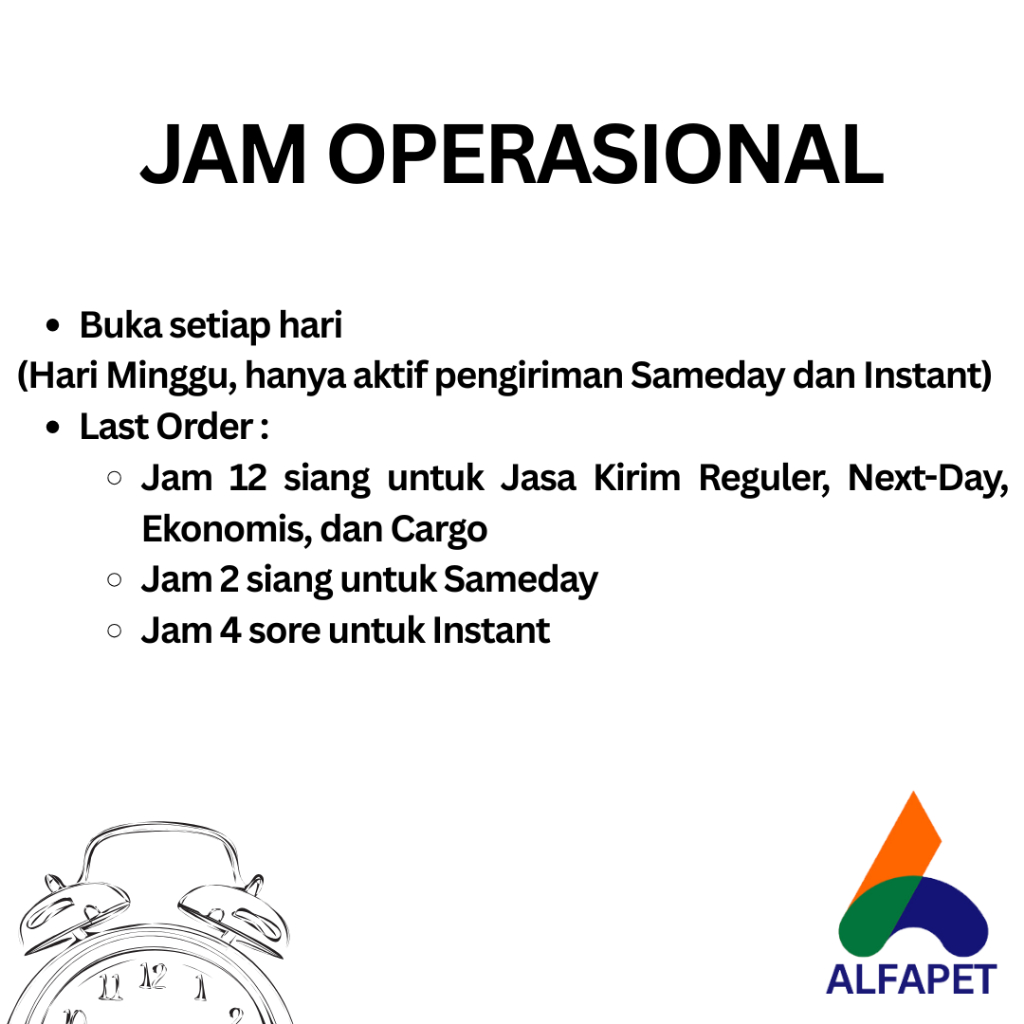 JAM OPERASIONAL

• Buka setiap hari
(Hari Minggu, hanya aktif pengiriman Sameday dan Instant)
• Last Order :
  ○ Jam 12 siang untuk Jasa Kirim Reguler, Next-Day, Ekonomis, dan Cargo
  ○ Jam 2 siang untuk Sameday
  ○ Jam 4 sore untuk Instant

11 12 1
10 2

ALFAPET